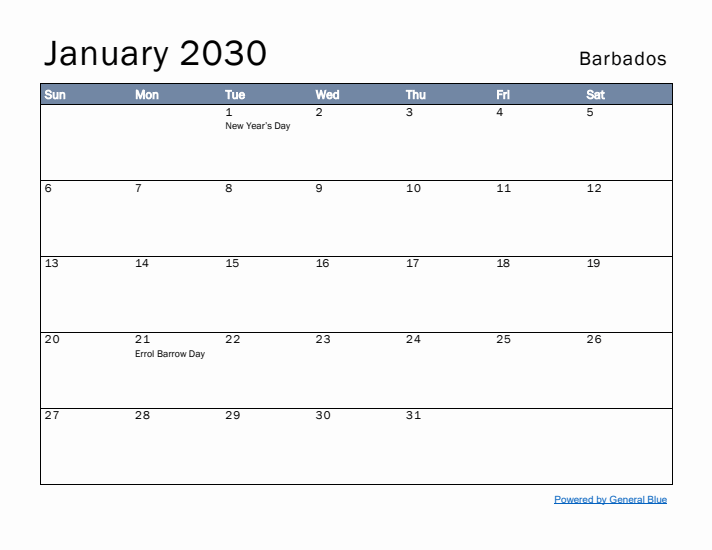 January 2030

Barbados

| Sun | Mon | Tue | Wed | Thu | Fri | Sat |
|---|---|---|---|---|---|---|
| | | 1 New Year's Day | 2 | 3 | 4 | 5 |
| 6 | 7 | 8 | 9 | 10 | 11 | 12 |
| 13 | 14 | 15 | 16 | 17 | 18 | 19 |
| 20 | 21 Errol Barrow Day | 22 | 23 | 24 | 25 | 26 |
| 27 | 28 | 29 | 30 | 31 | | |

Powered by General Blue